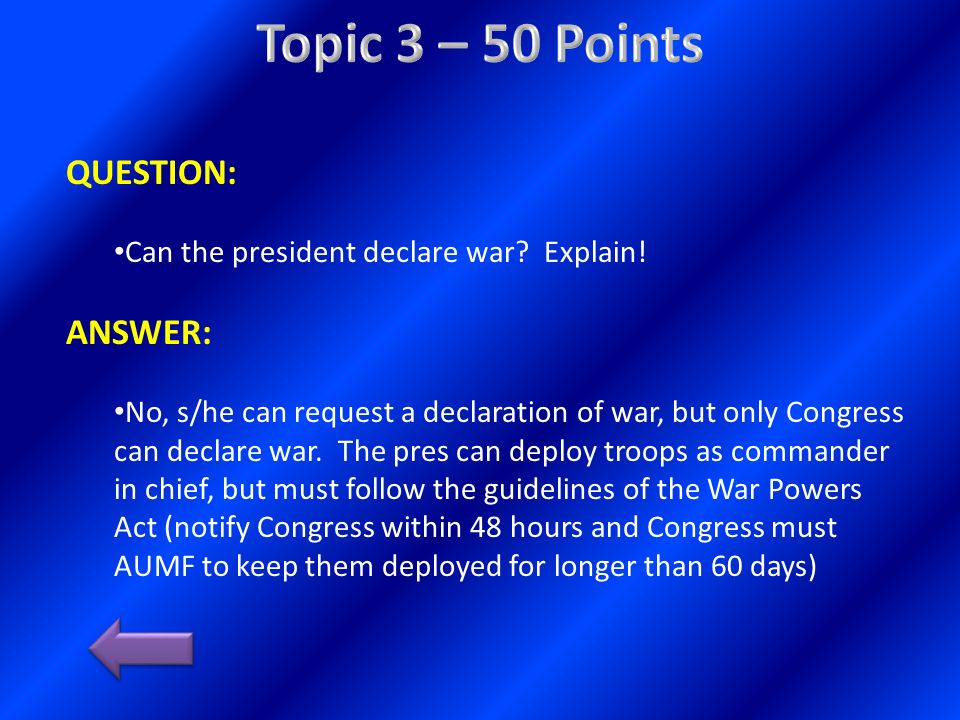 Topic 3 – 50 Points

QUESTION:

•Can the president declare war? Explain!

ANSWER:

•No, s/he can request a declaration of war, but only Congress can declare war. The pres can deploy troops as commander in chief, but must follow the guidelines of the War Powers Act (notify Congress within 48 hours and Congress must AUMF to keep them deployed for longer than 60 days)